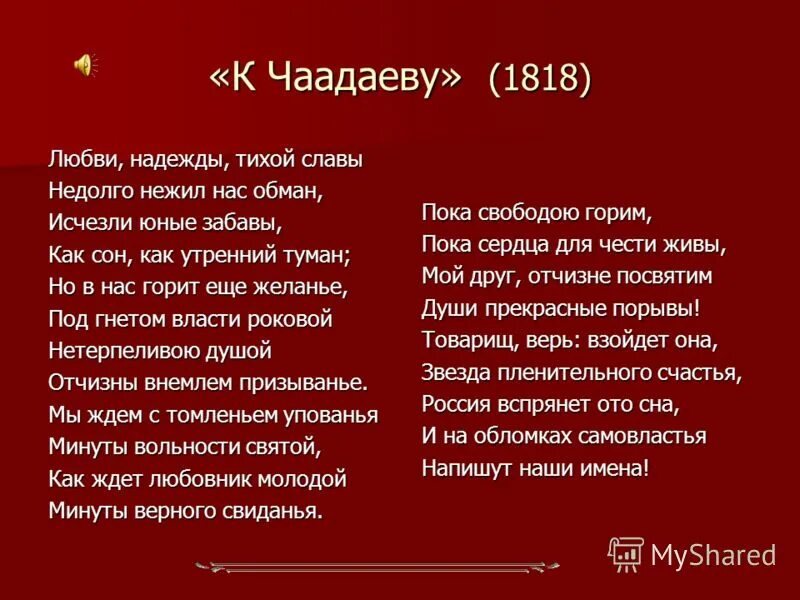 «К Чаадаеву» (1818)

Любви, надежды, тихой славы
Недолго нежил нас обман,
Исчезли юные забавы,
Как сон, как утренний туман;
Но в нас горит еще желанье,
Под гнетом власти роковой
Нетерпеливою душой
Отчизны внемлем призыванье.
Мы ждем с томленьем упованья
Минуты вольности святой,
Как ждет любовник молодой
Минуты верного свиданья.

Пока свободою горим,
Пока сердца для чести живы,
Мой друг, отчизне посвятим
Души прекрасные порывы!
Товарищ, верь: взойдет она,
Звезда пленительного счастья,
Россия вспрянет ото сна,
И на обломках самовластья
Напишут наши имена!

MyShared